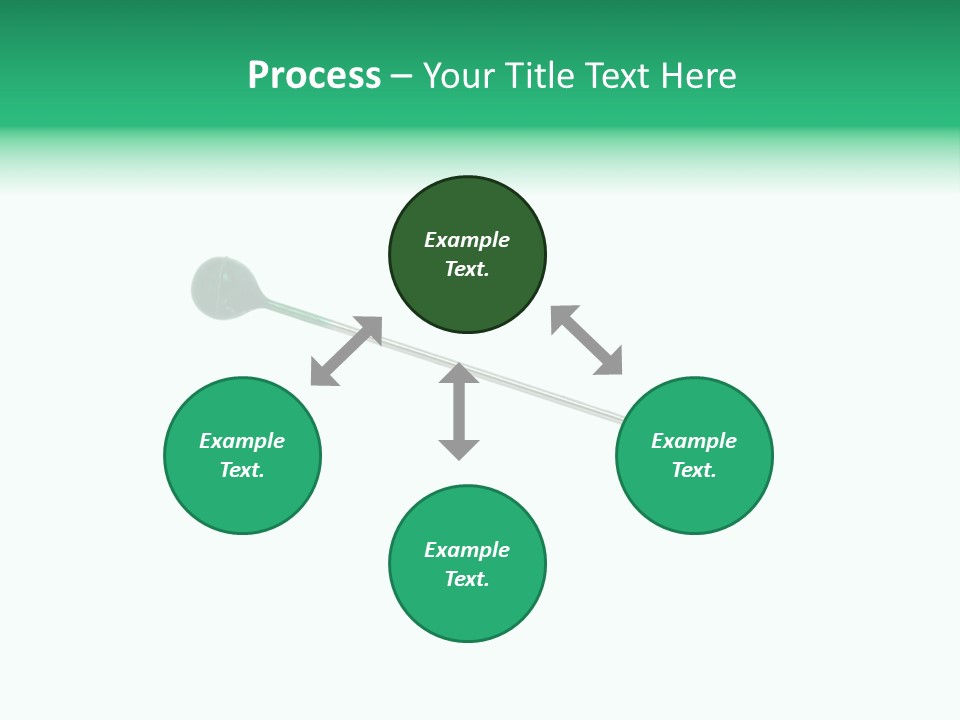 Process – Your Title Text Here

Example Text.

Example Text.

Example Text.

Example Text.